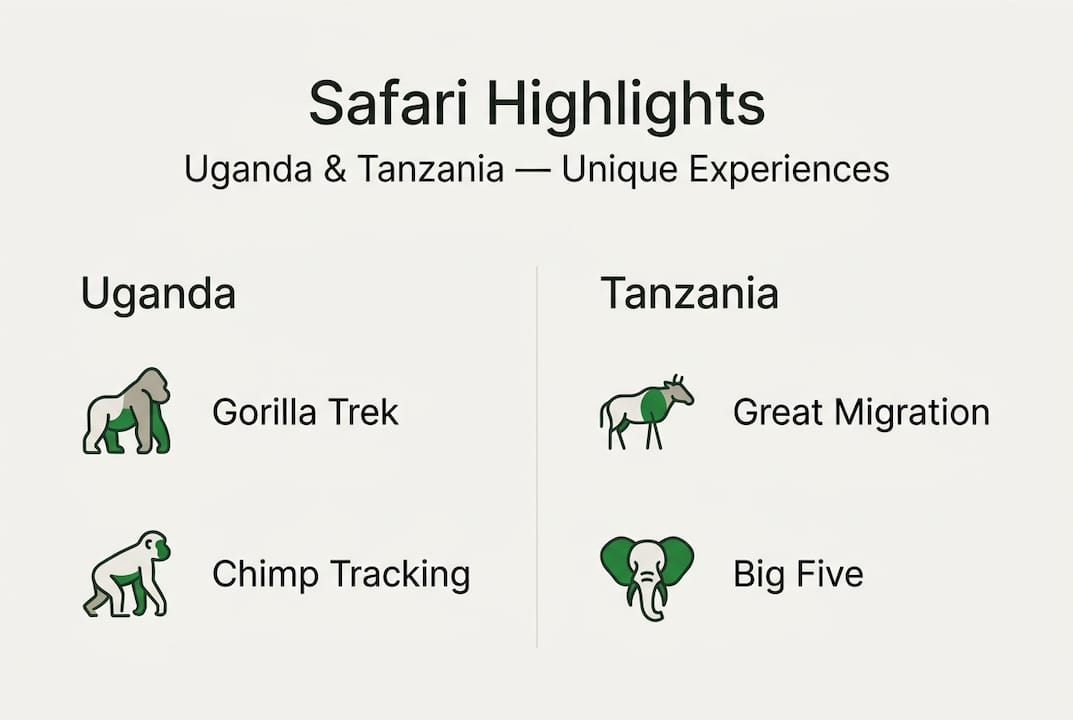 Safari Highlights

Uganda & Tanzania — Unique Experiences

Uganda

Gorilla Trek

Chimp Tracking

Tanzania

Great Migration

Big Five